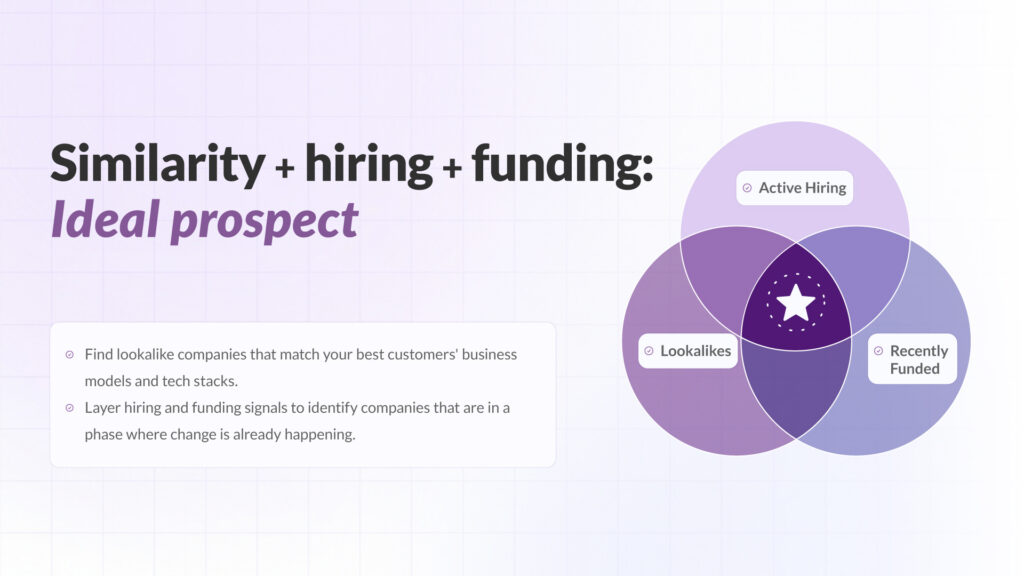 Similarity + hiring + funding:
Ideal prospect

Find lookalike companies that match your best customers' business models and tech stacks.

Layer hiring and funding signals to identify companies that are in a phase where change is already happening.

Active Hiring

Lookalikes

Recently Funded